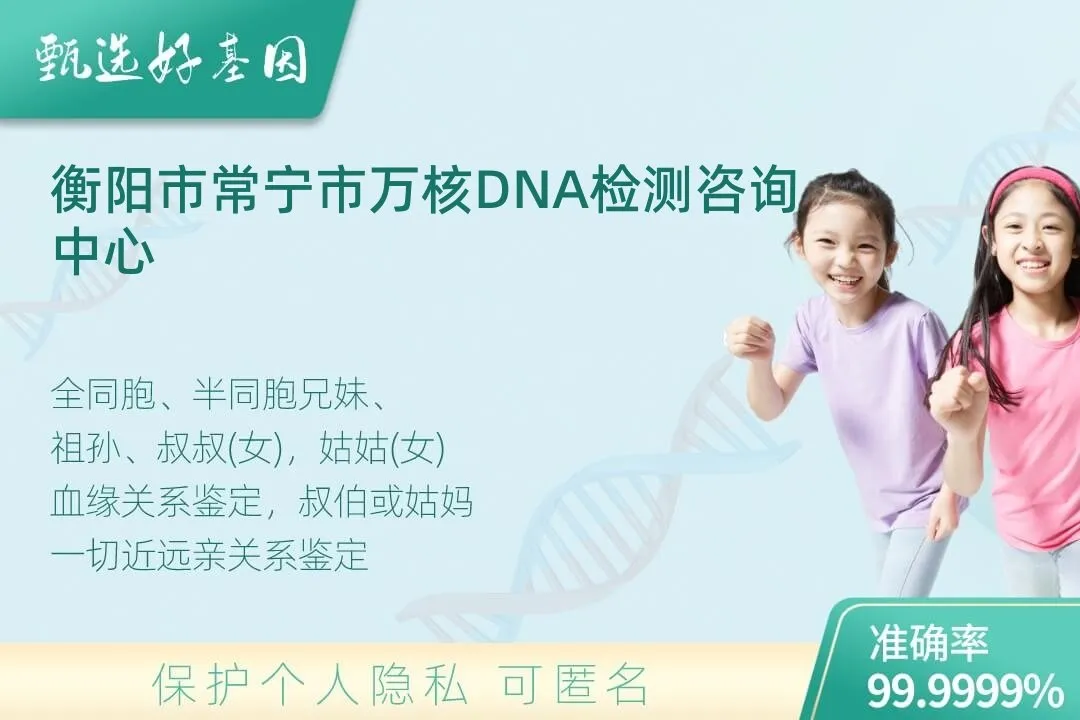 甄选好基因

衡阳市常宁市万核DNA检测咨询中心

全同胞、半同胞兄妹、
祖孙、叔叔(女)，姑姑(女)
血缘关系鉴定，叔伯或姑妈
一切近远亲关系鉴定

保护个人隐私 可匿名

准确率
99.9999%